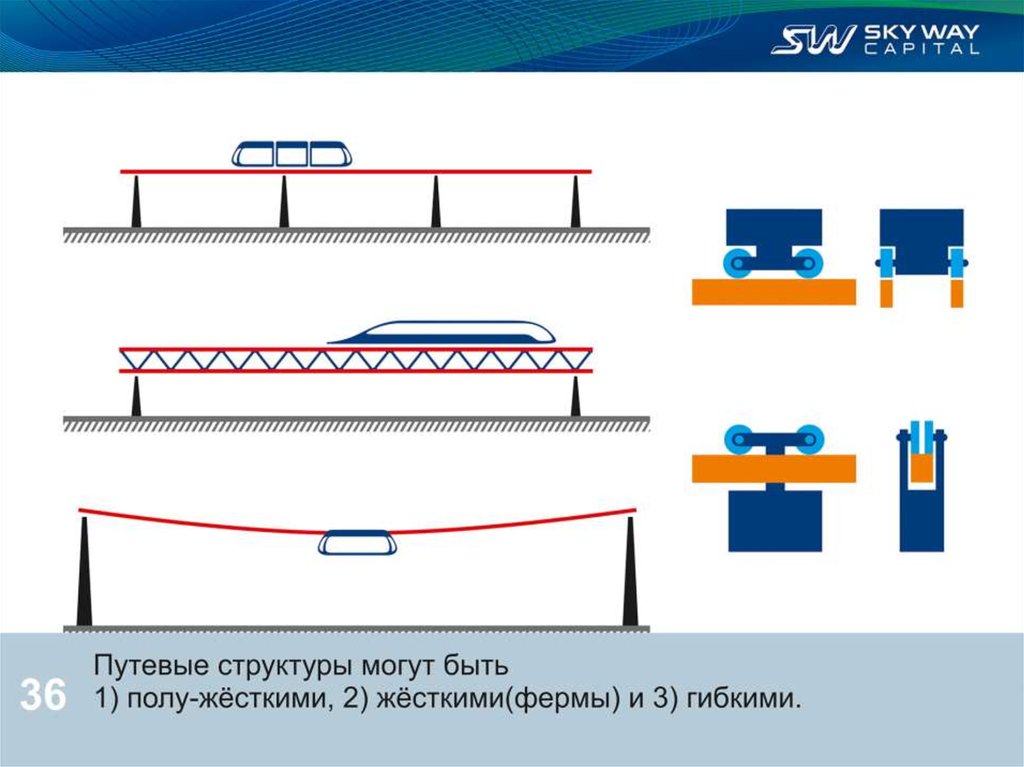 SW SKY WAY CAPITAL

36

Путевые структуры могут быть
1) полу-жёсткими, 2) жёсткими(фермы) и 3) гибкими.